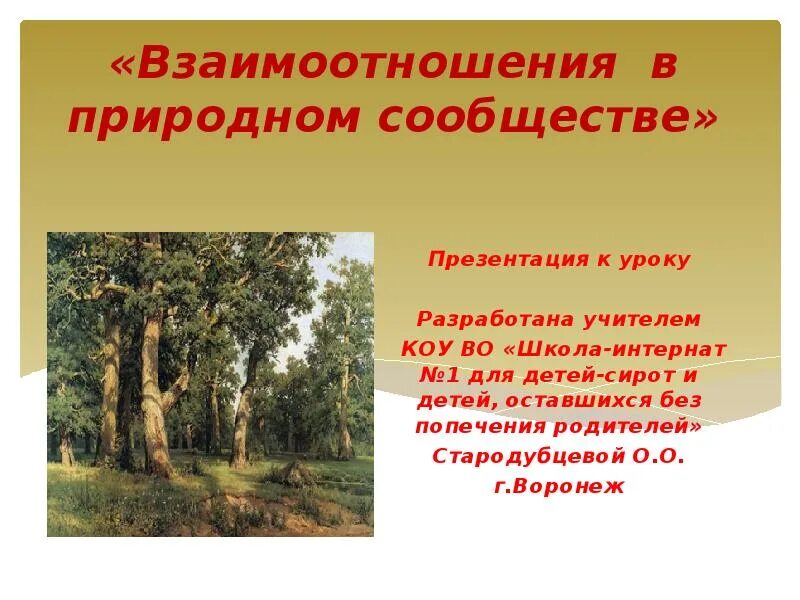 «Взаимоотношения в природном сообществе»

Презентация к уроку

Разработана учителем КОУ ВО «Школа-интернат №1 для детей-сирот и детей, оставшихся без попечения родителей» Стародубцевой О.О. г.Воронеж